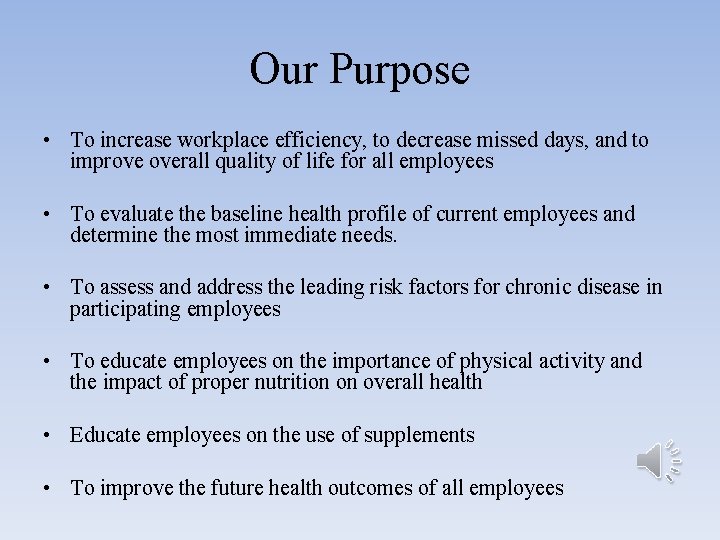 Our Purpose

• To increase workplace efficiency, to decrease missed days, and to improve overall quality of life for all employees

• To evaluate the baseline health profile of current employees and determine the most immediate needs.

• To assess and address the leading risk factors for chronic disease in participating employees

• To educate employees on the importance of physical activity and the impact of proper nutrition on overall health

• Educate employees on the use of supplements

• To improve the future health outcomes of all employees